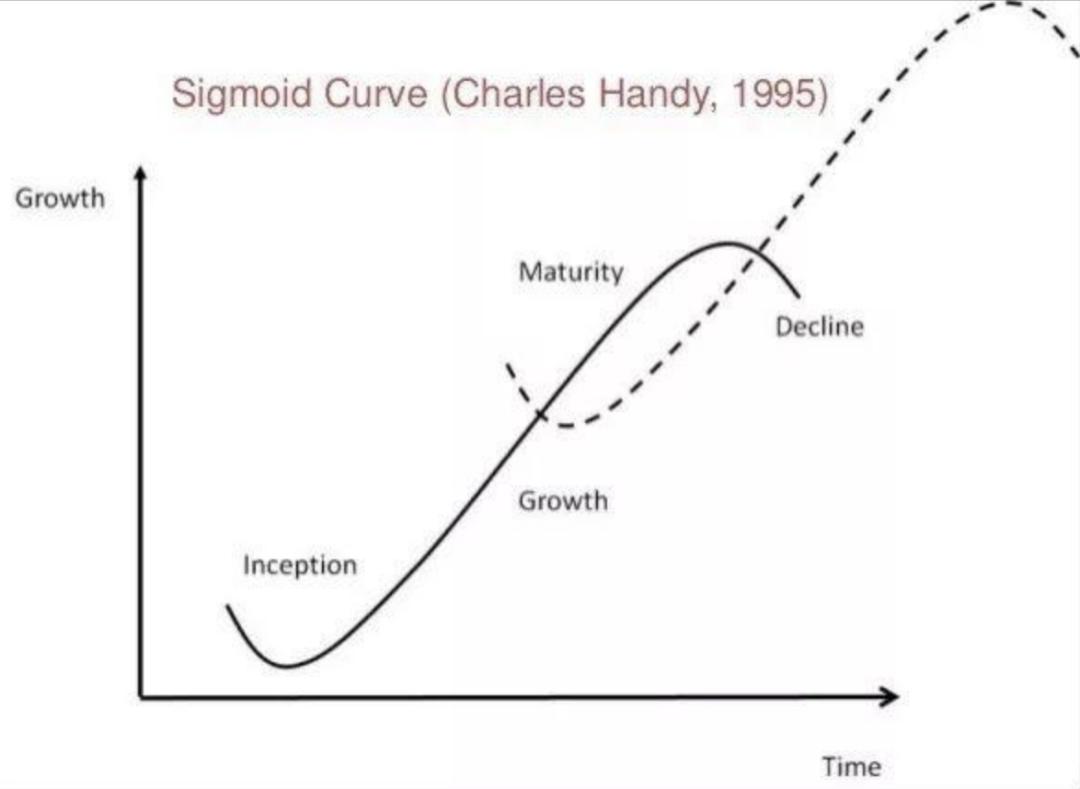 Sigmoid Curve (Charles Handy, 1995)

Growth

Maturity

Decline

Growth

Inception

Time